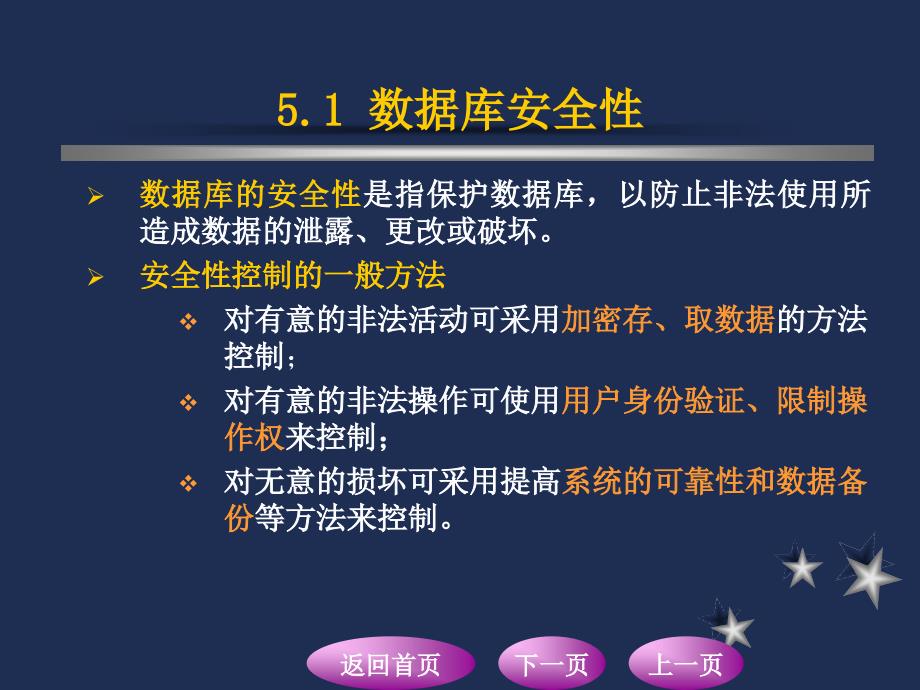 5.1 数据库安全性

➢ 数据库的安全性是指保护数据库，以防止非法使用所造成数据的泄露、更改或破坏。

➢ 安全性控制的一般方法

❖ 对有意的非法活动可采用加密存、取数据的方法控制；

❖ 对有意的非法操作可使用用户身份验证、限制操作权来控制；

❖ 对无意的损坏可采用提高系统的可靠性和数据备份等方法来控制。

返回首页　下一页　上一页